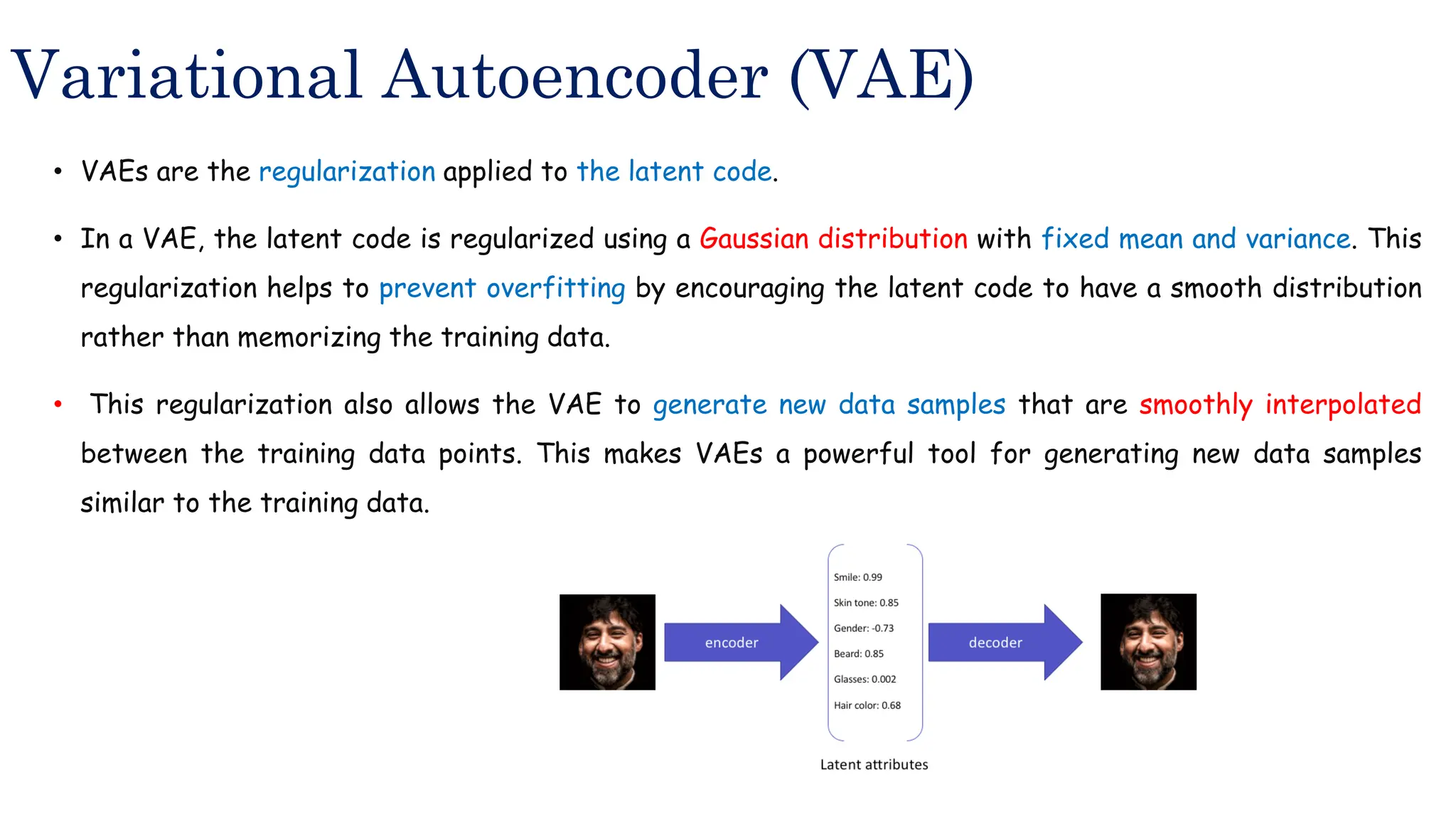 Variational Autoencoder (VAE)

• VAEs are the regularization applied to the latent code.

• In a VAE, the latent code is regularized using a Gaussian distribution with fixed mean and variance. This regularization helps to prevent overfitting by encouraging the latent code to have a smooth distribution rather than memorizing the training data.

• This regularization also allows the VAE to generate new data samples that are smoothly interpolated between the training data points. This makes VAEs a powerful tool for generating new data samples similar to the training data.

encoder

Smile: 0.99
Skin tone: 0.85
Gender: -0.73
Beard: 0.85
Glasses: 0.002
Hair color: 0.68

decoder

Latent attributes